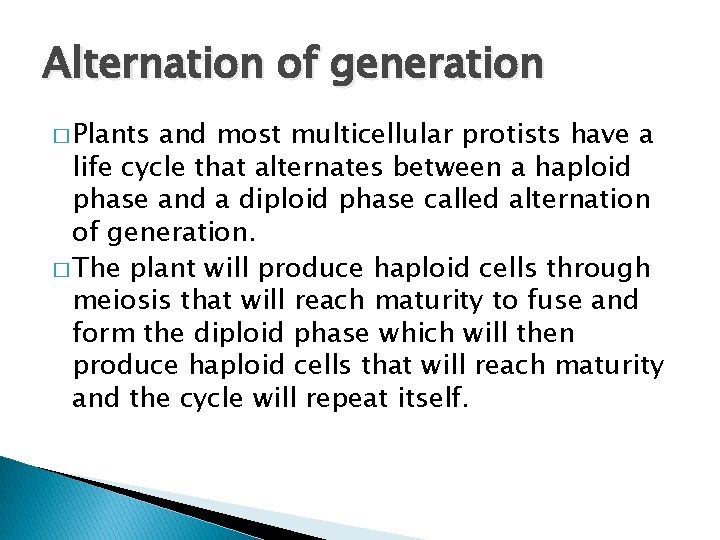 Alternation of generation

□ Plants and most multicellular protists have a life cycle that alternates between a haploid phase and a diploid phase called alternation of generation.

□ The plant will produce haploid cells through meiosis that will reach maturity to fuse and form the diploid phase which will then produce haploid cells that will reach maturity and the cycle will repeat itself.